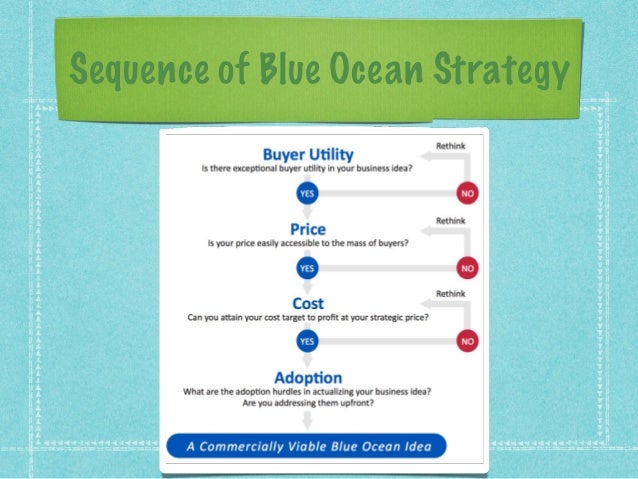 Sequence of Blue Ocean Strategy

Buyer Utility
Is there exceptional buyer utility in your business idea?

Rethink

YES

NO

Price
Is your price easily accessible to the mass of buyers?

Rethink

YES

NO

Cost
Can you attain your cost target to profit at your strategic price?

Rethink

YES

NO

Adoption
What are the adoption hurdles in actualizing your business idea? Are you addressing them upfront?

A Commercially Viable Blue Ocean Idea